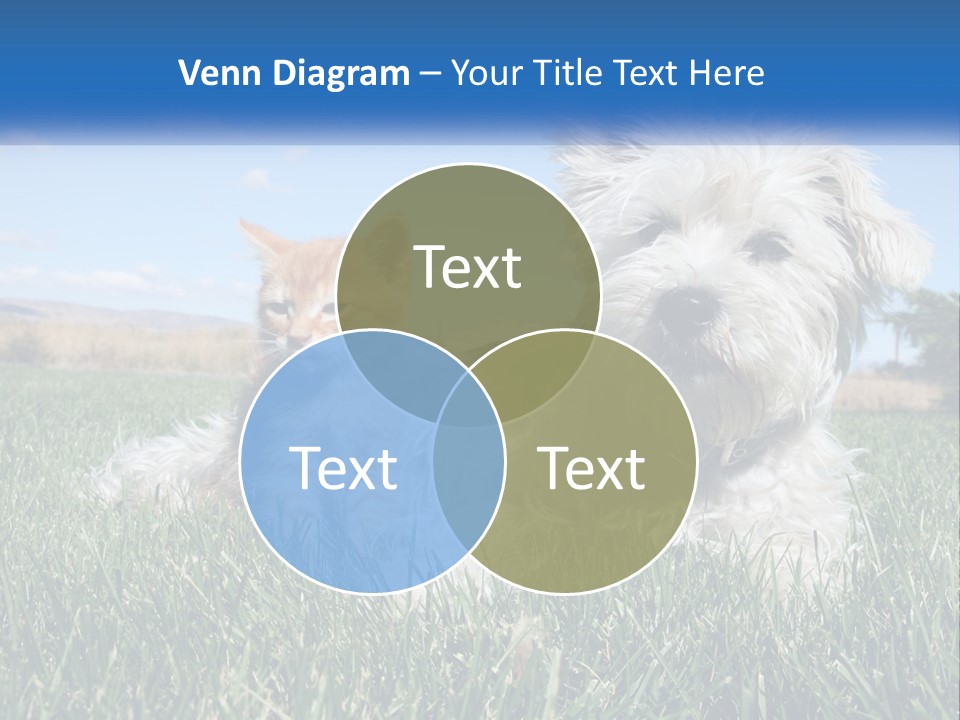 Venn Diagram – Your Title Text Here

Text

Text

Text